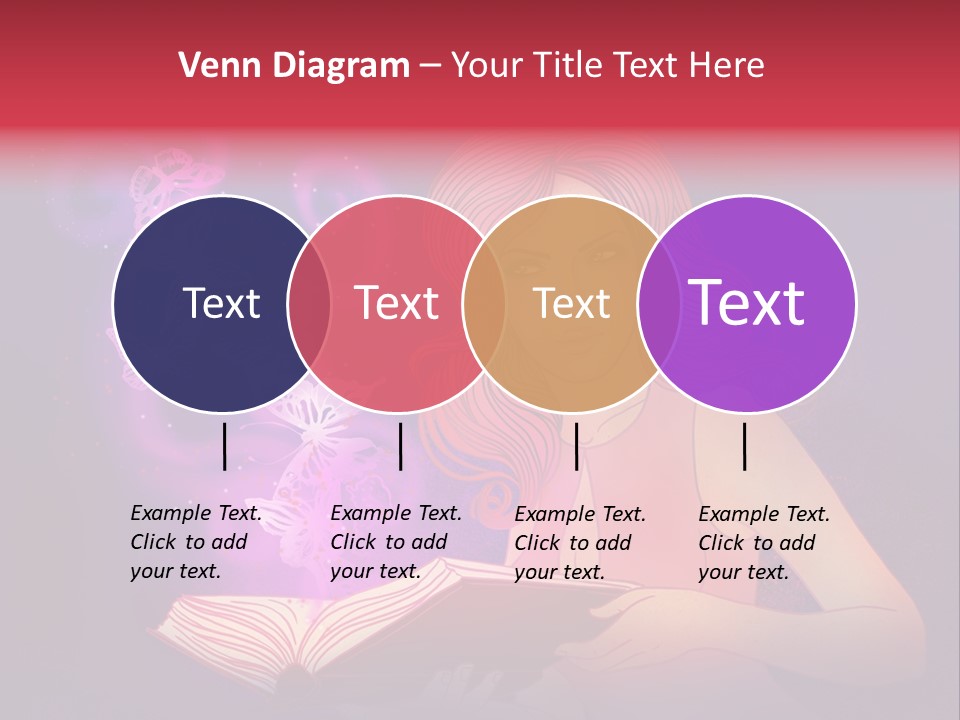 Venn Diagram – Your Title Text Here

Text

Text

Text

Text

Example Text. Click to add your text.

Example Text. Click to add your text.

Example Text. Click to add your text.

Example Text. Click to add your text.